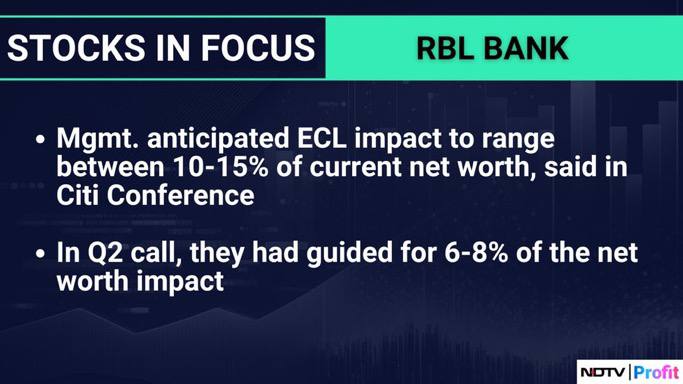 STOCKS IN FOCUS

RBL BANK

• Mgmt. anticipated ECL impact to range between 10-15% of current net worth, said in Citi Conference

• In Q2 call, they had guided for 6-8% of the net worth impact

NDTV | Profit